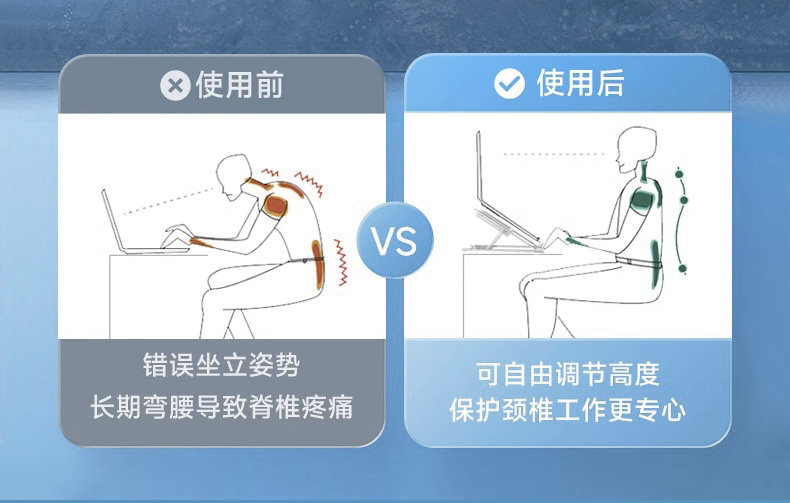 使用前

错误坐立姿势
长期弯腰导致脊椎疼痛

VS

使用后

可自由调节高度
保护颈椎工作更专心